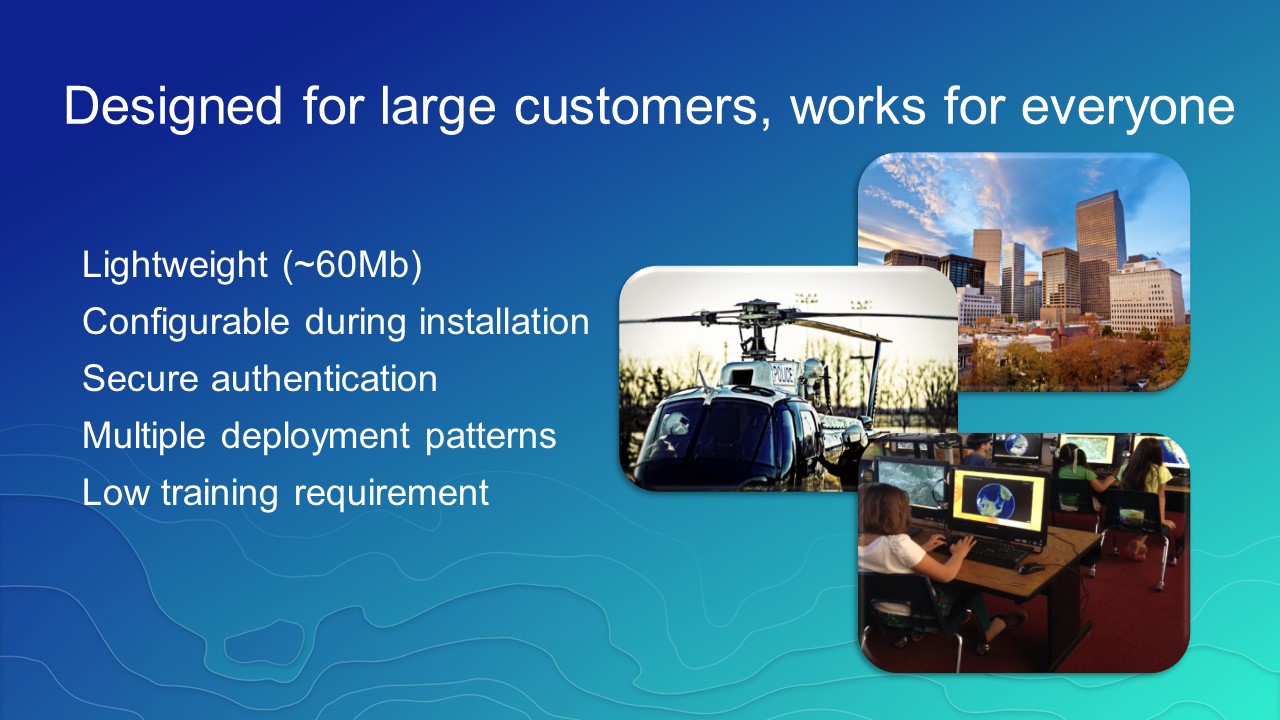 Designed for large customers, works for everyone

Lightweight (~60Mb)
Configurable during installation
Secure authentication
Multiple deployment patterns
Low training requirement

POLICE